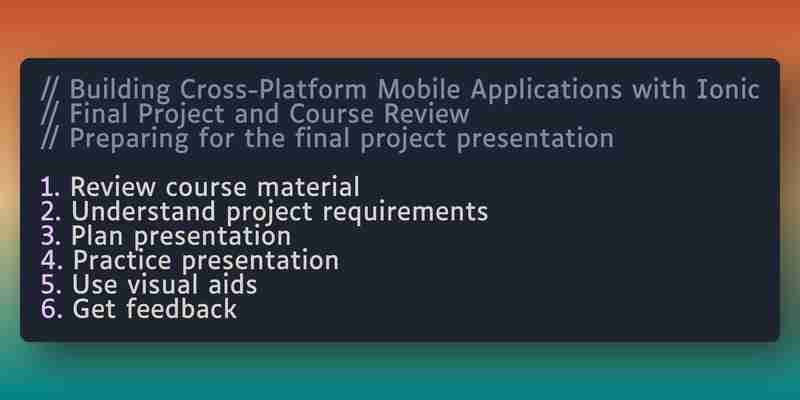 // Building Cross-Platform Mobile Applications with Ionic
// Final Project and Course Review
// Preparing for the final project presentation

1. Review course material
2. Understand project requirements
3. Plan presentation
4. Practice presentation
5. Use visual aids
6. Get feedback